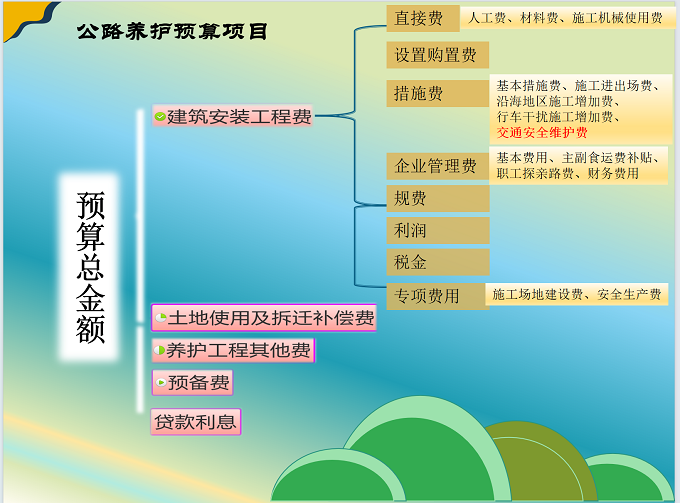 公路养护预算项目

预算总金额

建筑安装工程费

直接费
人工费、材料费、施工机械使用费

设置购置费

措施费
基本措施费、施工进出场费、沿海地区施工增加费、行车干扰施工增加费、交通安全维护费

企业管理费
基本费用、主副食运费补贴、职工探亲路费、财务费用

规费

利润

税金

专项费用
施工场地建设费、安全生产费

土地使用及拆迁补偿费

养护工程其他费

预备费

贷款利息